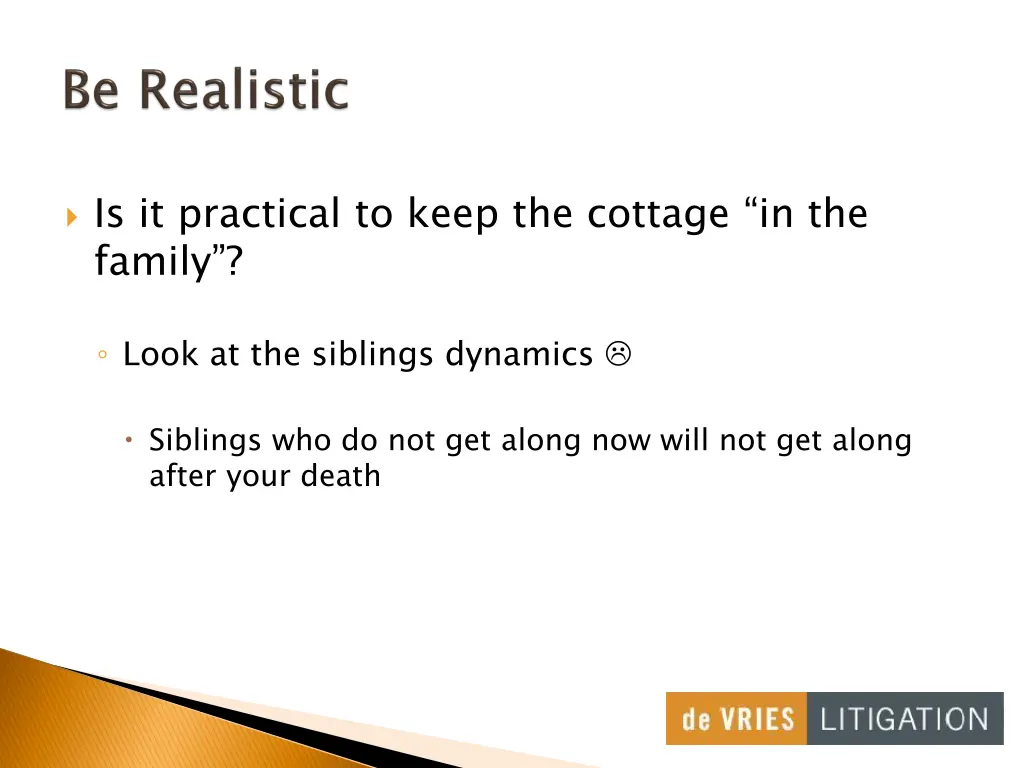 Be Realistic

Is it practical to keep the cottage “in the family”?

Look at the siblings dynamics ☹

Siblings who do not get along now will not get along after your death

de VRIES LITIGATION